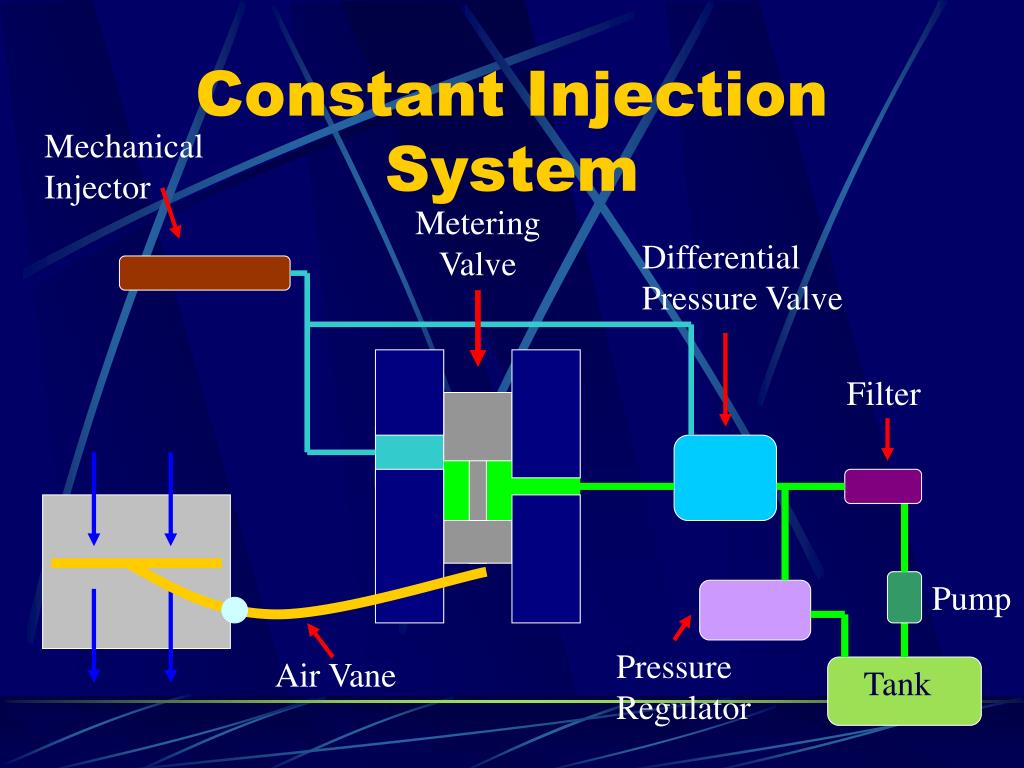 Constant Injection System

Mechanical Injector

Metering Valve

Differential Pressure Valve

Filter

Pump

Air Vane

Pressure Regulator

Tank